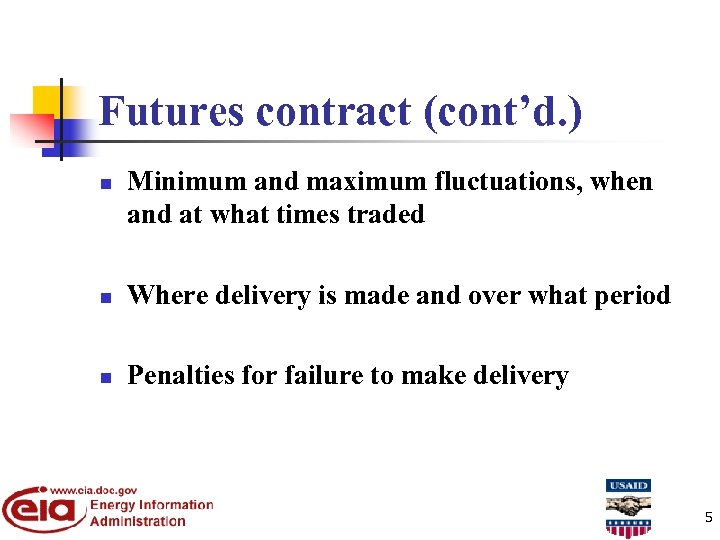 Futures contract (cont’d.)

Minimum and maximum fluctuations, when and at what times traded

Where delivery is made and over what period

Penalties for failure to make delivery

www.eia.doe.gov
eia Energy Information Administration

USAID

5